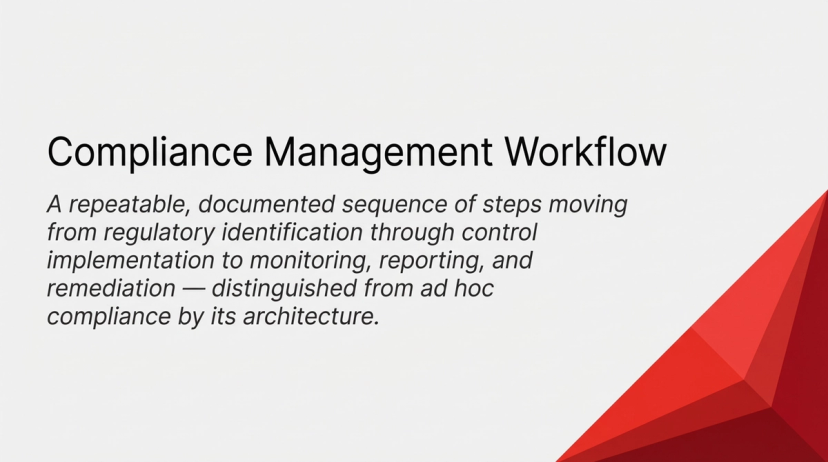 Compliance Management Workflow

A repeatable, documented sequence of steps moving from regulatory identification through control implementation to monitoring, reporting, and remediation — distinguished from ad hoc compliance by its architecture.